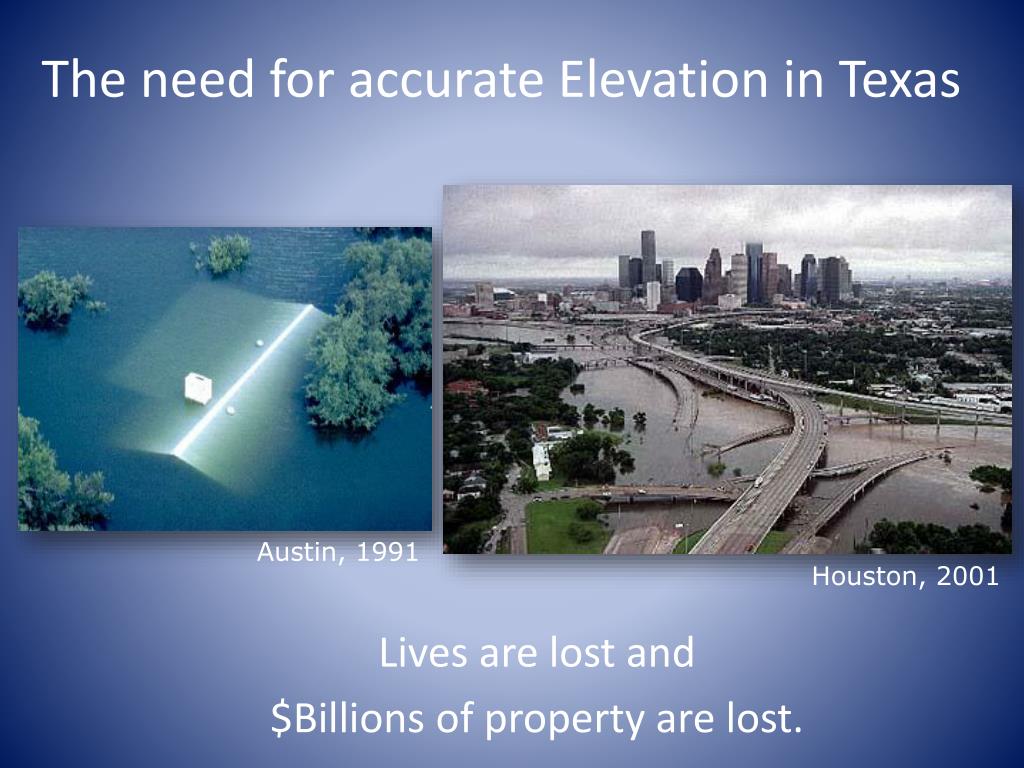 The need for accurate Elevation in Texas

Austin, 1991

Houston, 2001

Lives are lost and

\$Billions of property are lost.